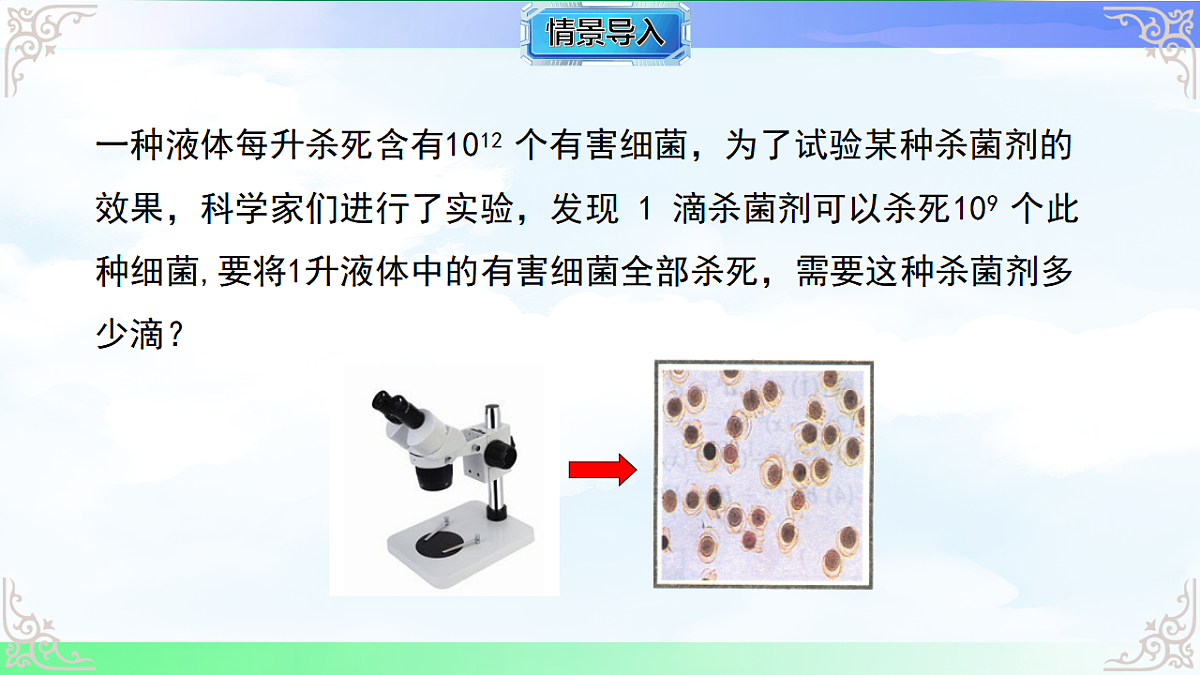 情景导入

一种液体每升杀死含有$10^{12}$ 个有害细菌，为了试验某种杀菌剂的效果，科学家们进行了实验，发现 1 滴杀菌剂可以杀死$10^{9}$ 个此种细菌,要将1升液体中的有害细菌全部杀死，需要这种杀菌剂多少滴？